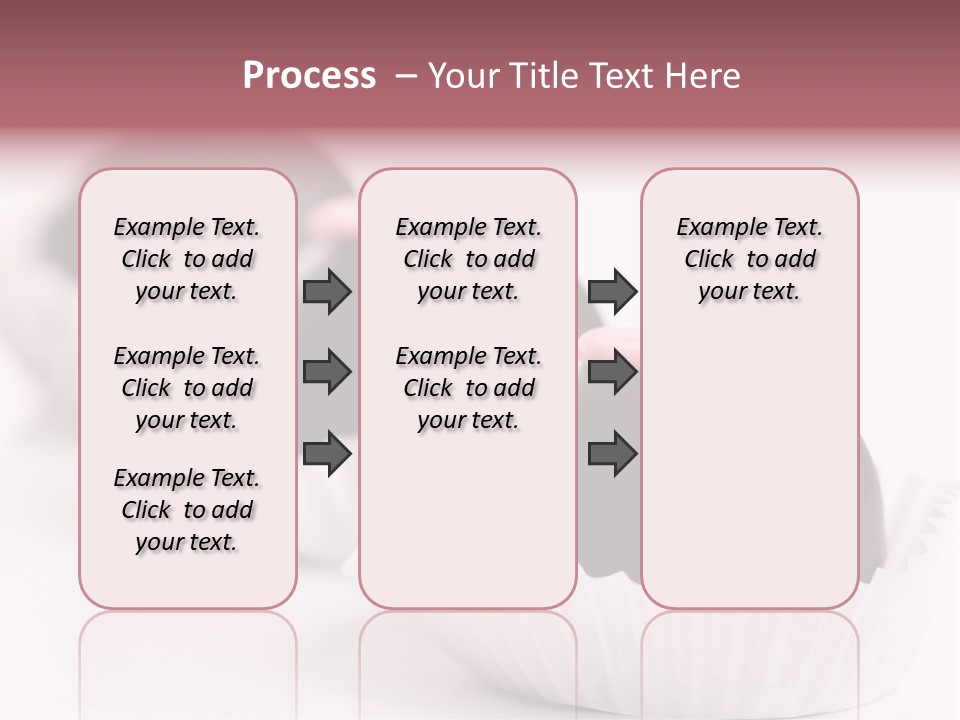 Process – Your Title Text Here

Example Text. Click to add your text.

Example Text. Click to add your text.

Example Text. Click to add your text.

Example Text. Click to add your text.

Example Text. Click to add your text.

Example Text. Click to add your text.